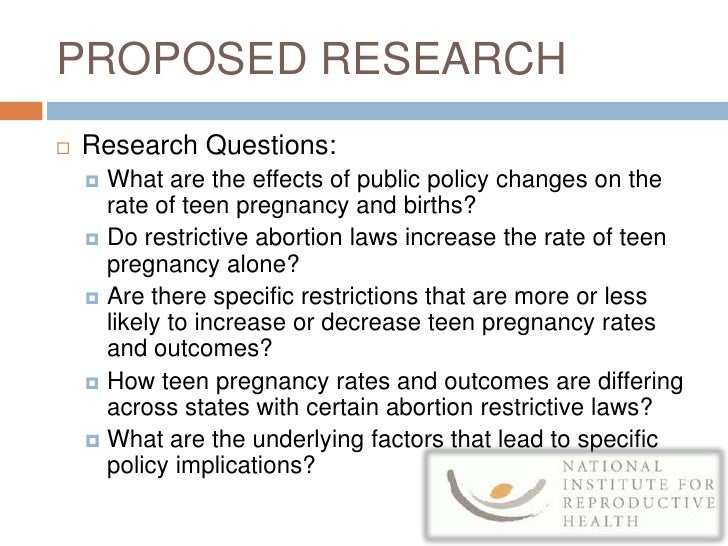 PROPOSED RESEARCH

Research Questions:

What are the effects of public policy changes on the rate of teen pregnancy and births?

Do restrictive abortion laws increase the rate of teen pregnancy alone?

Are there specific restrictions that are more or less likely to increase or decrease teen pregnancy rates and outcomes?

How teen pregnancy rates and outcomes are differing across states with certain abortion restrictive laws?

What are the underlying factors that lead to specific policy implications?

NATIONAL INSTITUTE FOR REPRODUCTIVE HEALTH